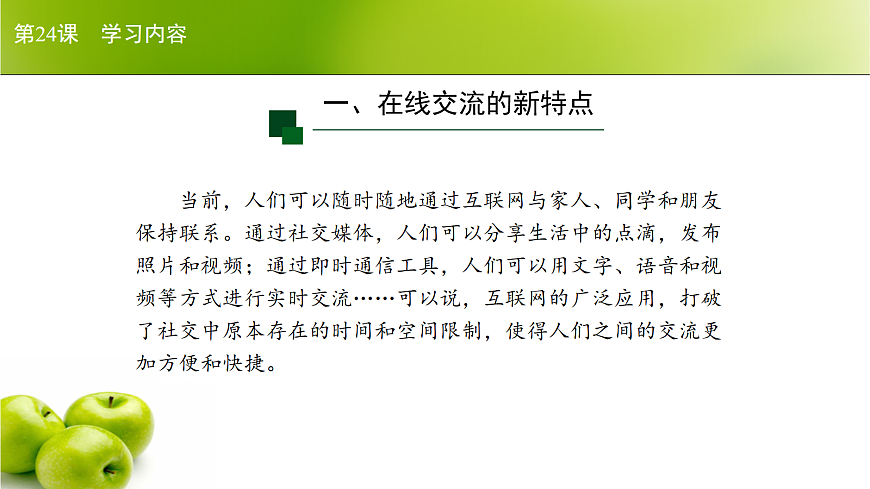 第24课　学习内容

一、在线交流的新特点

当前，人们可以随时随地通过互联网与家人、同学和朋友保持联系。通过社交媒体，人们可以分享生活中的点滴，发布照片和视频；通过即时通信工具，人们可以用文字、语音和视频等方式进行实时交流……可以说，互联网的广泛应用，打破了社交中原本存在的时间和空间限制，使得人们之间的交流更加方便和快捷。